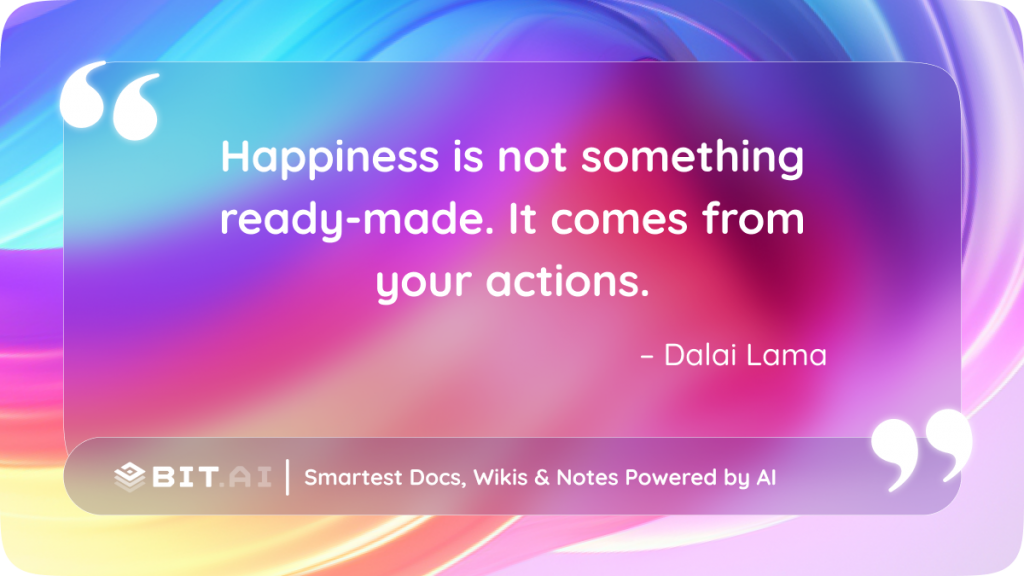 “

Happiness is not something ready-made. It comes from your actions.

– Dalai Lama

”

BIT.AI | Smartest Docs, Wikis & Notes Powered by AI